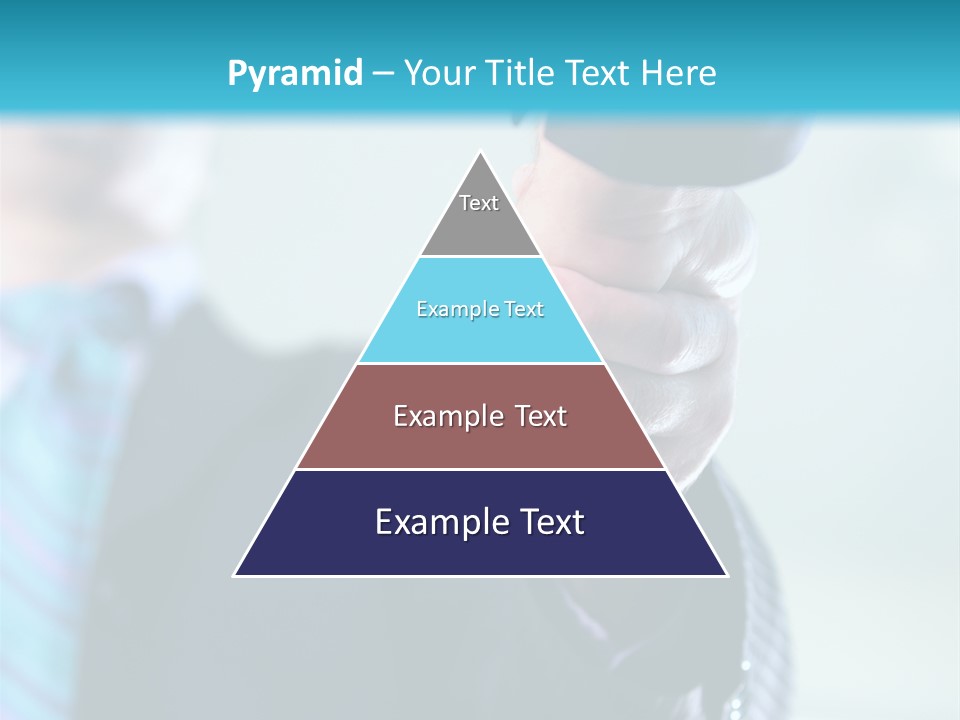 Pyramid – Your Title Text Here

Text

Example Text

Example Text

Example Text